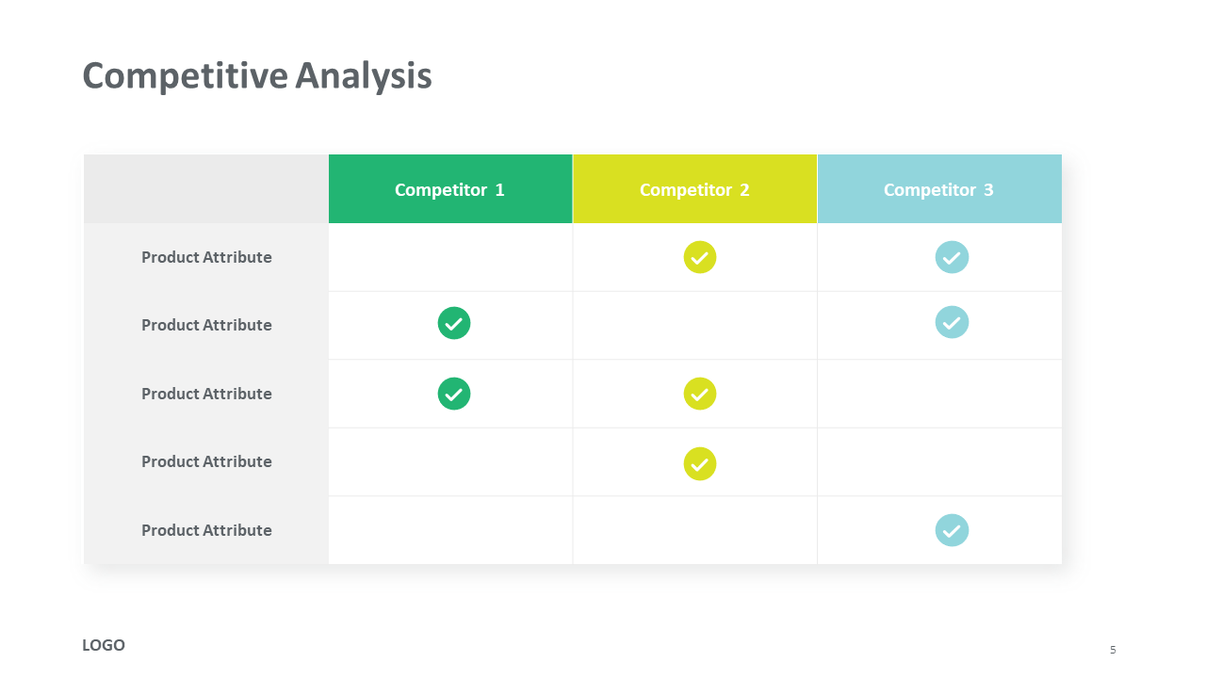 Competitive Analysis

| | Competitor 1 | Competitor 2 | Competitor 3 |
|---|---|---|---|
| Product Attribute | | ✓ | ✓ |
| Product Attribute | ✓ | | ✓ |
| Product Attribute | ✓ | ✓ | |
| Product Attribute | | ✓ | |
| Product Attribute | | | ✓ |

LOGO

5